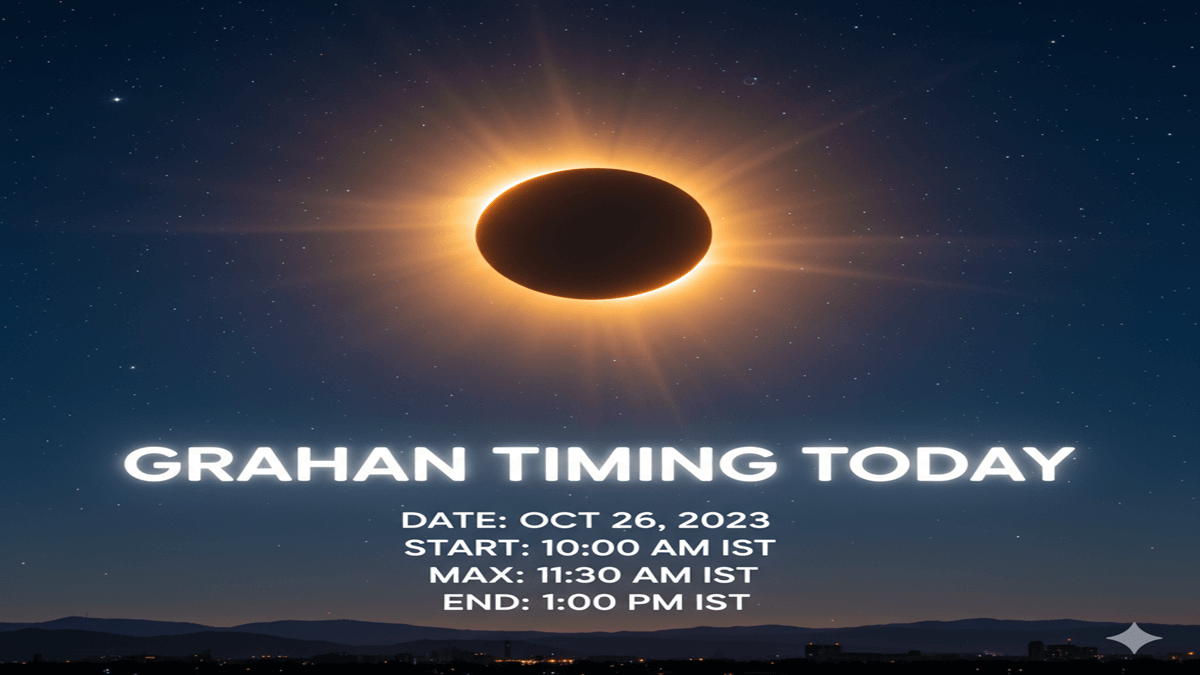 GRAHAN TIMING TODAY

DATE: OCT 26, 2023
START: 10:00 AM IST
MAX: 11:30 AM IST
END: 1:00 PM IST